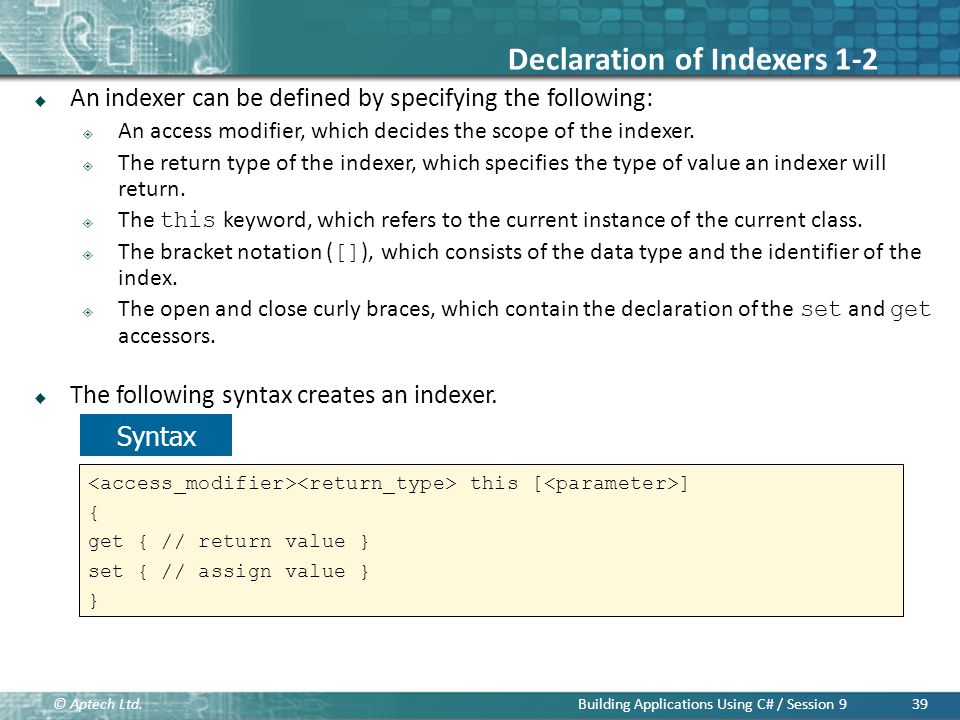 Declaration of Indexers 1-2

An indexer can be defined by specifying the following:

An access modifier, which decides the scope of the indexer.

The return type of the indexer, which specifies the type of value an indexer will return.

The this keyword, which refers to the current instance of the current class.

The bracket notation ([]), which consists of the data type and the identifier of the index.

The open and close curly braces, which contain the declaration of the set and get accessors.

The following syntax creates an indexer.

Syntax

<access_modifier><return_type> this [<parameter>]
{
get { // return value }
set { // assign value }
}

© Aptech Ltd.

Building Applications Using C# / Session 9

39